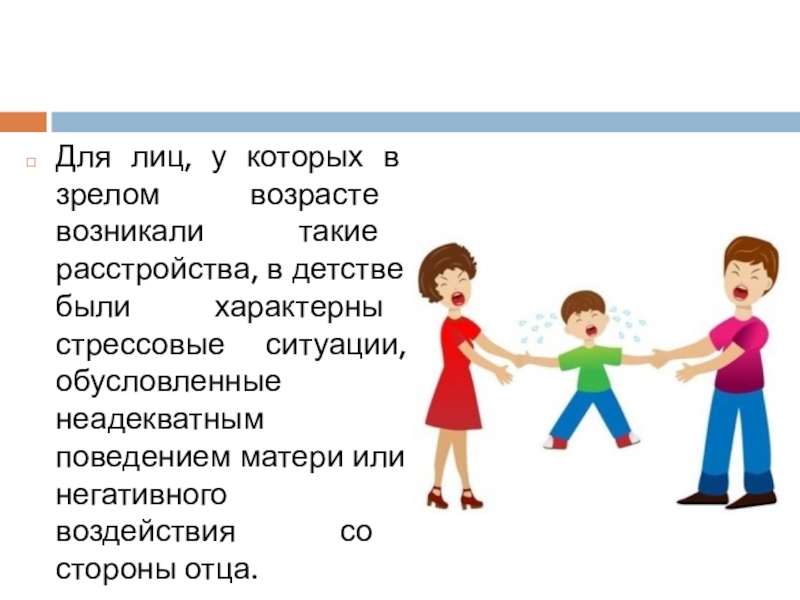 Для лиц, у которых в зрелом возрасте возникали такие расстройства, в детстве были характерны стрессовые ситуации, обусловленные неадекватным поведением матери или негативного воздействия со стороны отца.